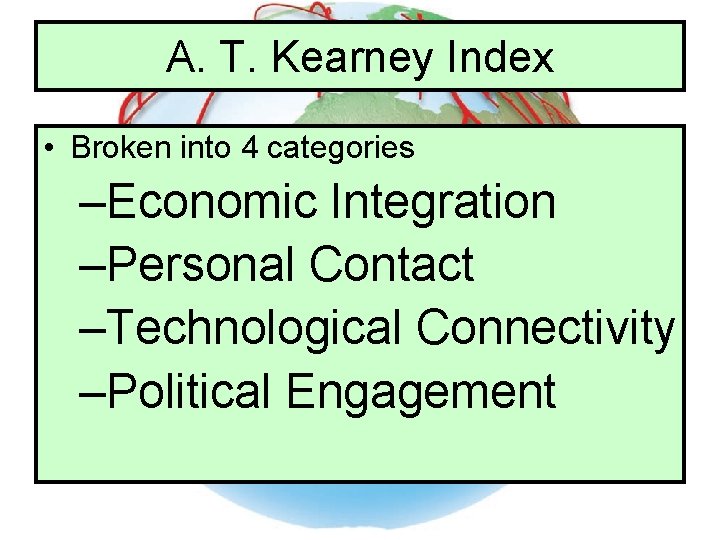 A. T. Kearney Index

• Broken into 4 categories

–Economic Integration

–Personal Contact

–Technological Connectivity

–Political Engagement